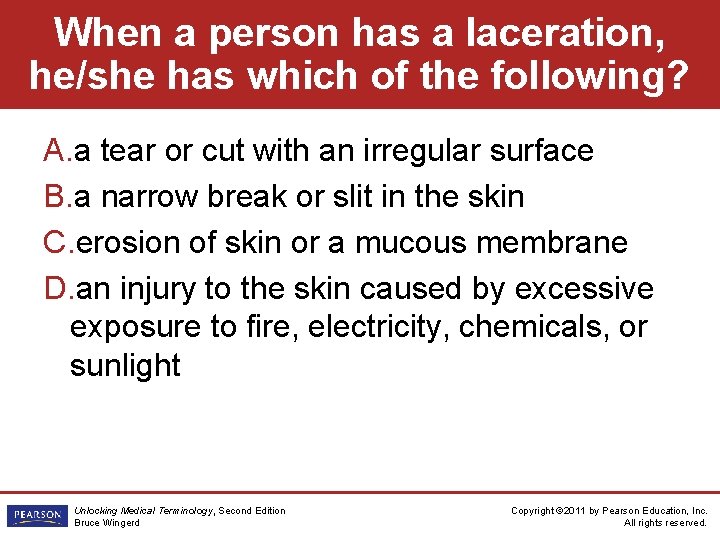 When a person has a laceration, he/she has which of the following?

A.a tear or cut with an irregular surface

B.a narrow break or slit in the skin

C.erosion of skin or a mucous membrane

D.an injury to the skin caused by excessive exposure to fire, electricity, chemicals, or sunlight

PEARSON

Unlocking Medical Terminology, Second Edition
Bruce Wingerd

Copyright ©2011 by Pearson Education, Inc.
All rights reserved.